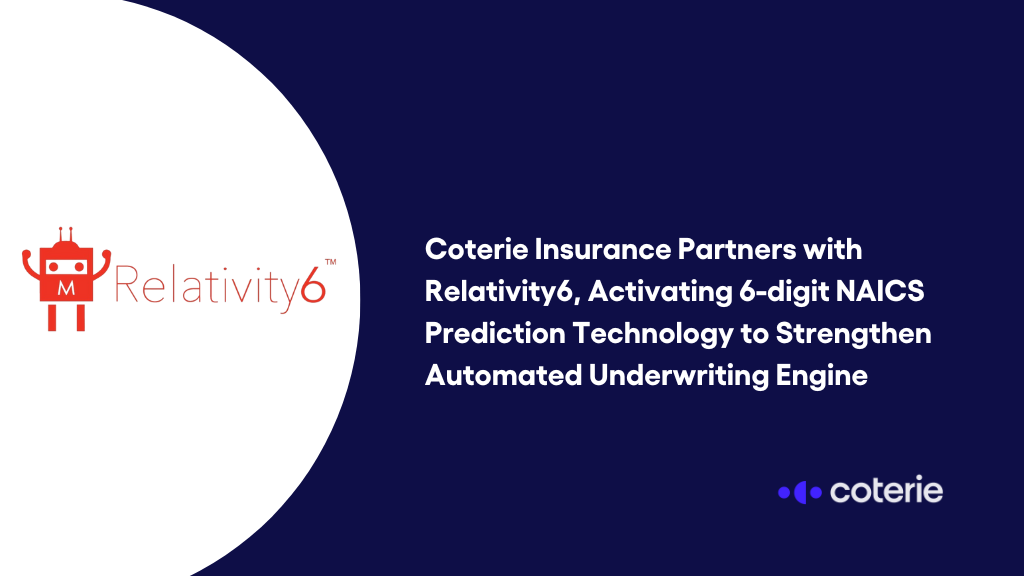 M Relativity6™

Coterie Insurance Partners with Relativity6, Activating 6-digit NAICS Prediction Technology to Strengthen Automated Underwriting Engine

coterie